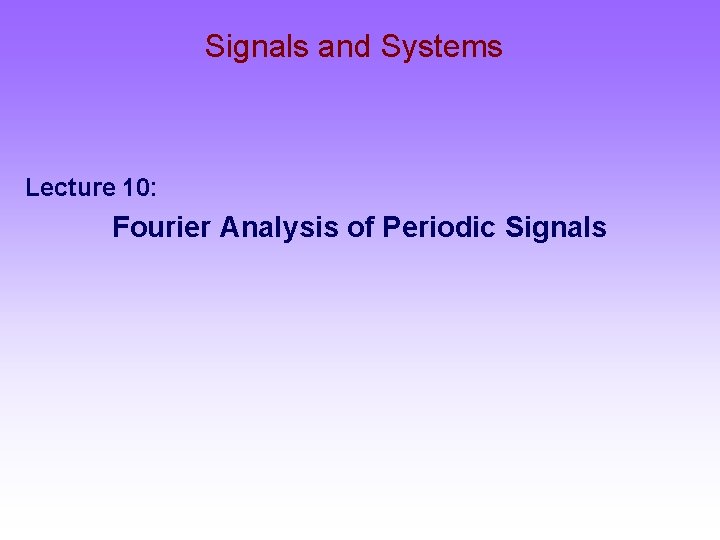 Signals and Systems

Lecture 10:

Fourier Analysis of Periodic Signals